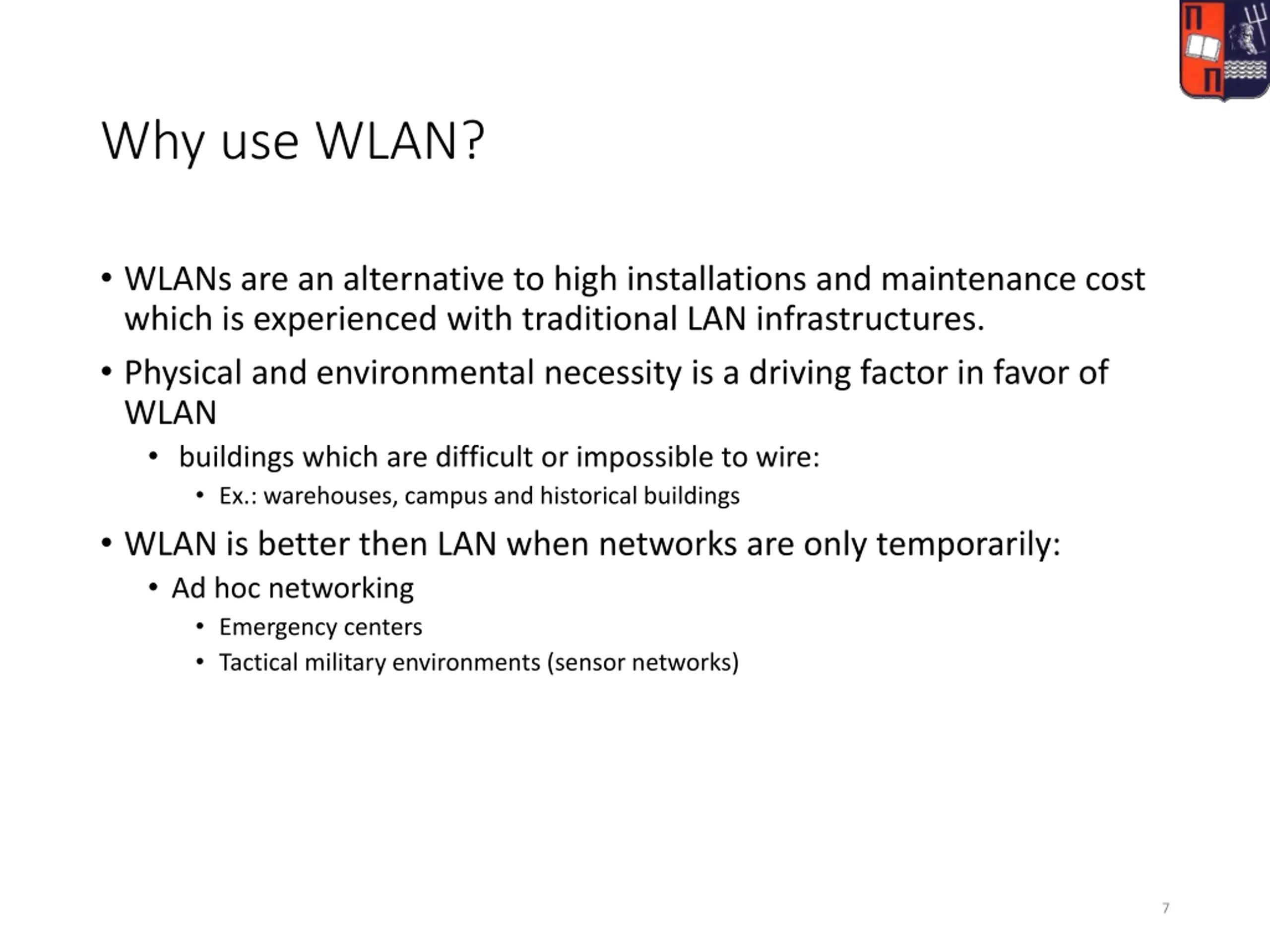 Π
Π

Why use WLAN?

• WLANs are an alternative to high installations and maintenance cost which is experienced with traditional LAN infrastructures.

• Physical and environmental necessity is a driving factor in favor of WLAN
  • buildings which are difficult or impossible to wire:
    • Ex.: warehouses, campus and historical buildings

• WLAN is better then LAN when networks are only temporarily:
  • Ad hoc networking
    • Emergency centers
    • Tactical military environments (sensor networks)

7